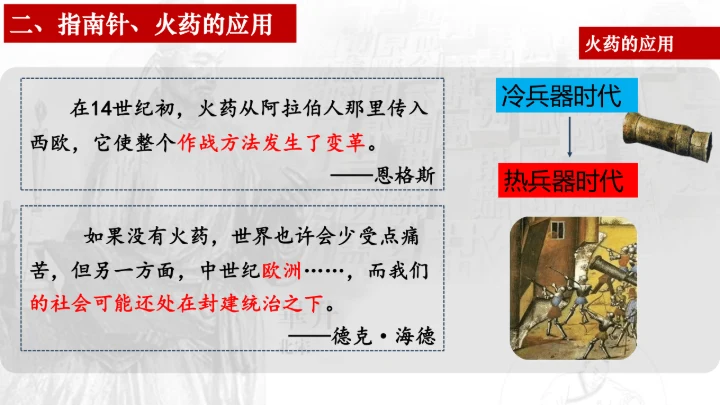 二、指南针、火药的应用

火药的应用

在14世纪初，火药从阿拉伯人那里传入西欧，它使整个作战方法发生了变革。

——恩格斯

如果没有火药，世界也许会少受点痛苦，但另一方面，中世纪欧洲……，而我们的社会可能还处在封建统治之下。

——德克·海德

冷兵器时代

热兵器时代